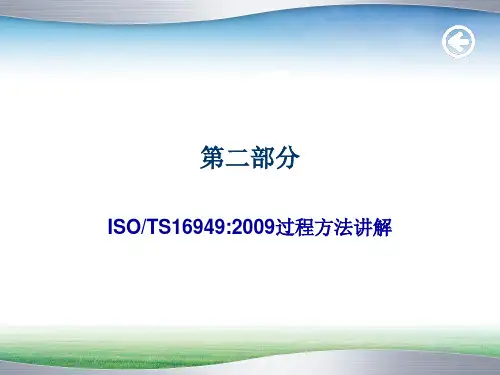 第二部分

ISO/TS16949:2009过程方法讲解